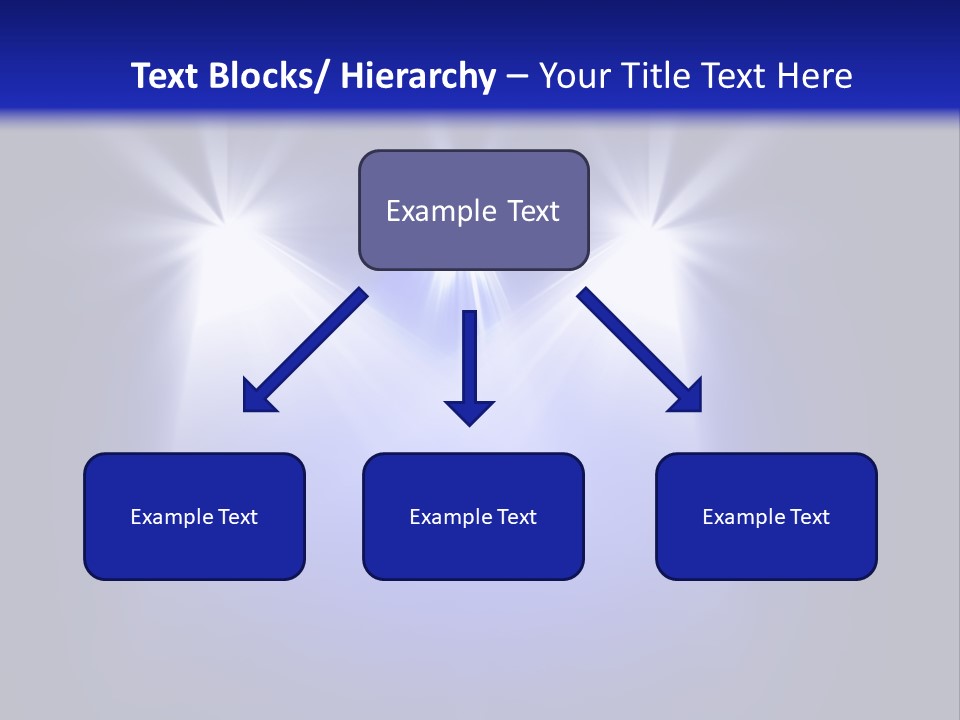 Text Blocks/ Hierarchy – Your Title Text Here

Example Text

Example Text

Example Text

Example Text